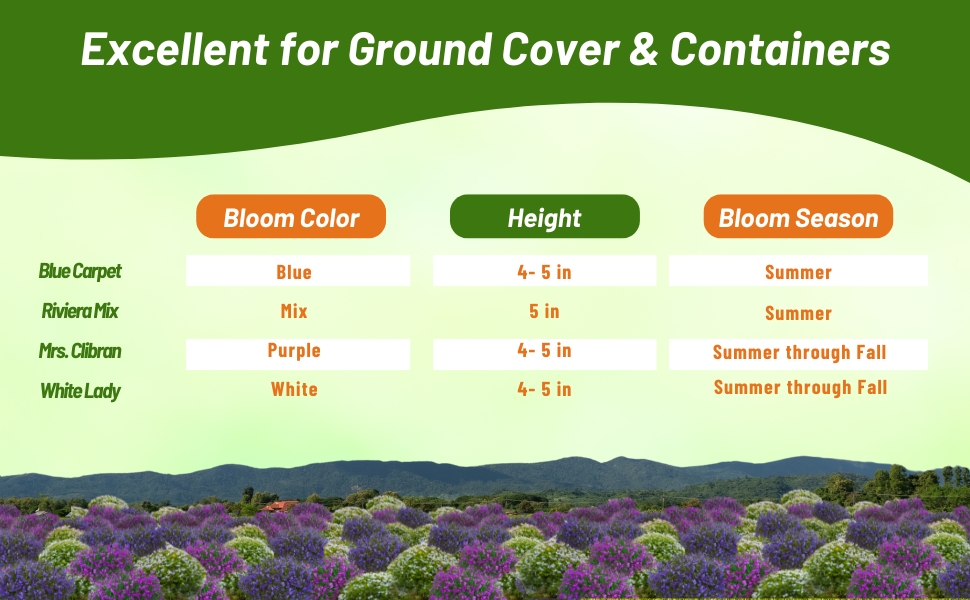 Excellent for Ground Cover & Containers

| | Bloom Color | Height | Bloom Season |
|---|---|---|---|
| Blue Carpet | Blue | 4- 5 in | Summer |
| Riviera Mix | Mix | 5 in | Summer |
| Mrs. Clibran | Purple | 4- 5 in | Summer through Fall |
| White Lady | White | 4- 5 in | Summer through Fall |